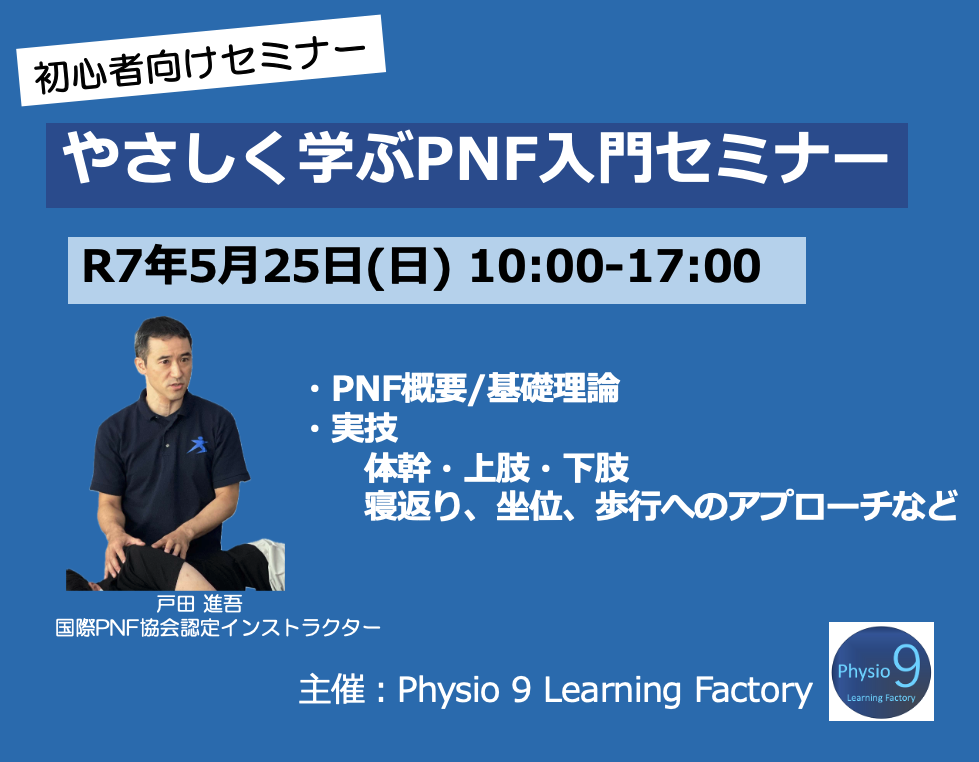 初心者向けセミナー

やさしく学ぶPNF入門セミナー

R7年5月25日(日) 10:00-17:00

・PNF概要/基礎理論
・実技
体幹・上肢・下肢
寝返り、坐位、歩行へのアプローチなど

戸田 進吾
国際PNF協会認定インストラクター

主催：Physio 9 Learning Factory

Physio 9
Learning Factory